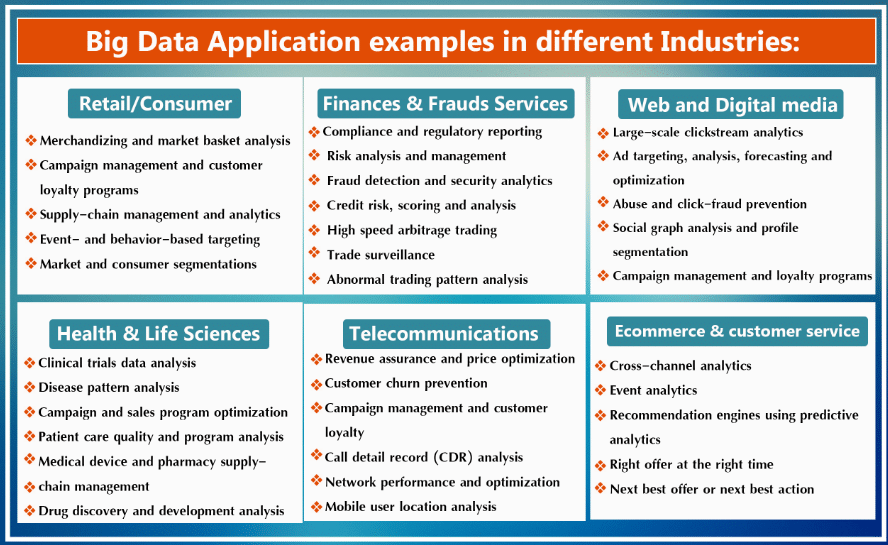 Big Data Application examples in different Industries:

Retail/Consumer

❖ Merchandizing and market basket analysis
❖ Campaign management and customer loyalty programs
❖ Supply-chain management and analytics
❖ Event- and behavior-based targeting
❖ Market and consumer segmentations

Finances & Frauds Services

❖ Compliance and regulatory reporting
❖ Risk analysis and management
❖ Fraud detection and security analytics
❖ Credit risk, scoring and analysis
❖ High speed arbitrage trading
❖ Trade surveillance
❖ Abnormal trading pattern analysis

Web and Digital media

❖ Large-scale clickstream analytics
❖ Ad targeting, analysis, forecasting and optimization
❖ Abuse and click-fraud prevention
❖ Social graph analysis and profile segmentation
❖ Campaign management and loyalty programs

Health & Life Sciences

❖ Clinical trials data analysis
❖ Disease pattern analysis
❖ Campaign and sales program optimization
❖ Patient care quality and program analysis
❖ Medical device and pharmacy supply-chain management
❖ Drug discovery and development analysis

Telecommunications

❖ Revenue assurance and price optimization
❖ Customer churn prevention
❖ Campaign management and customer loyalty
❖ Call detail record (CDR) analysis
❖ Network performance and optimization
❖ Mobile user location analysis

Ecommerce & customer service

❖ Cross-channel analytics
❖ Event analytics
❖ Recommendation engines using predictive analytics
❖ Right offer at the right time
❖ Next best offer or next best action